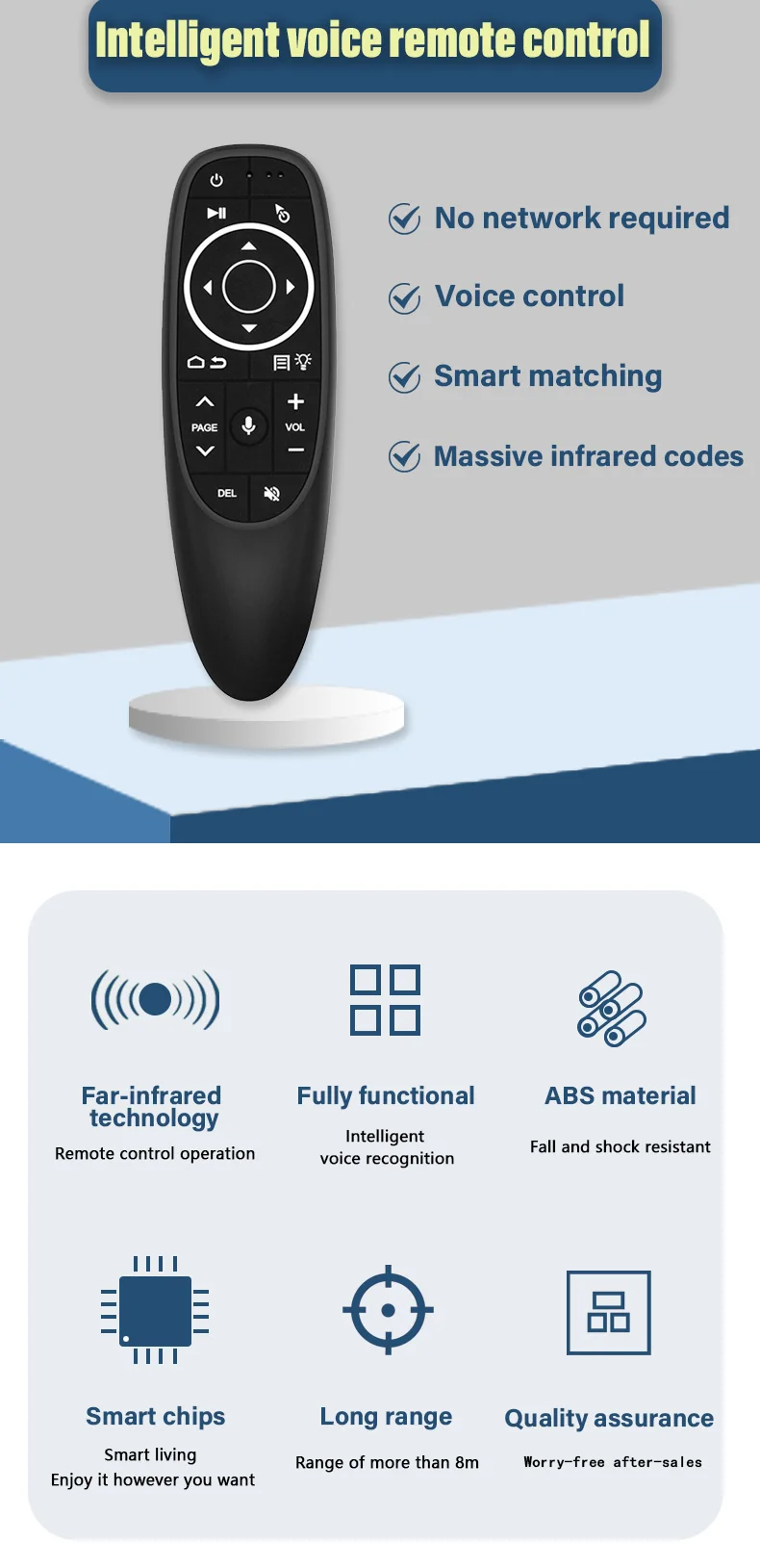 Intelligent voice remote control

PAGE
VOL
DEL

No network required

Voice control

Smart matching

Massive infrared codes

Far-infrared technology

Remote control operation

Fully functional

Intelligent voice recognition

ABS material

Fall and shock resistant

Smart chips

Smart living
Enjoy it however you want

Long range

Range of more than 8m

Quality assurance

Worry-free after-sales